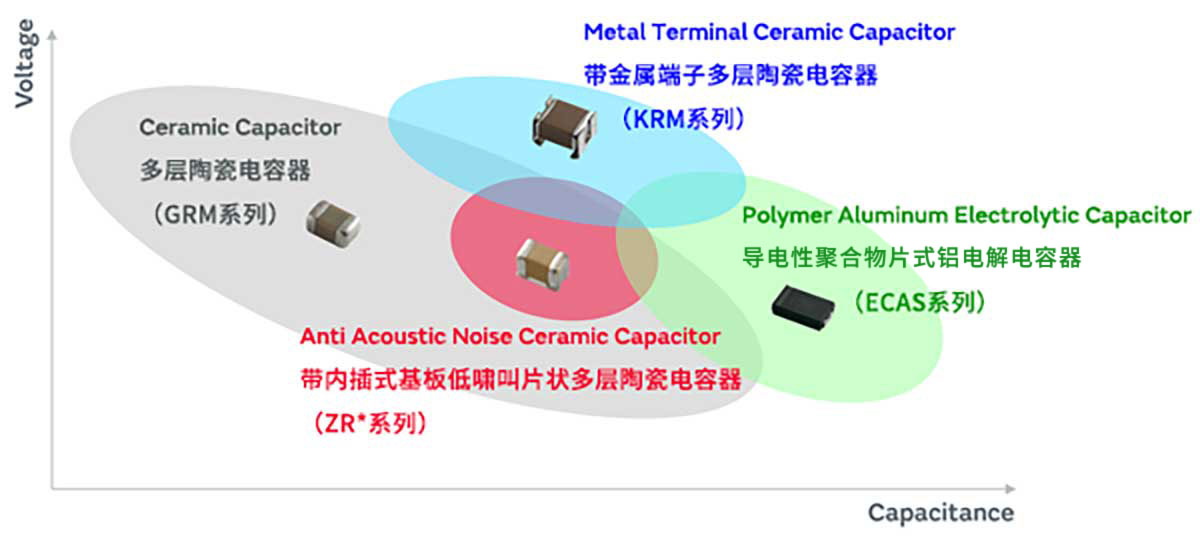 Voltage

Metal Terminal Ceramic Capacitor
带金属端子多层陶瓷电容器
（KRM系列）

Ceramic Capacitor
多层陶瓷电容器
（GRM系列）

Polymer Aluminum Electrolytic Capacitor
导电性聚合物片式铝电解电容器
（ECAS系列）

Anti Acoustic Noise Ceramic Capacitor
带内插式基板低啸叫片状多层陶瓷电容器
（ZR*系列）

Capacitance